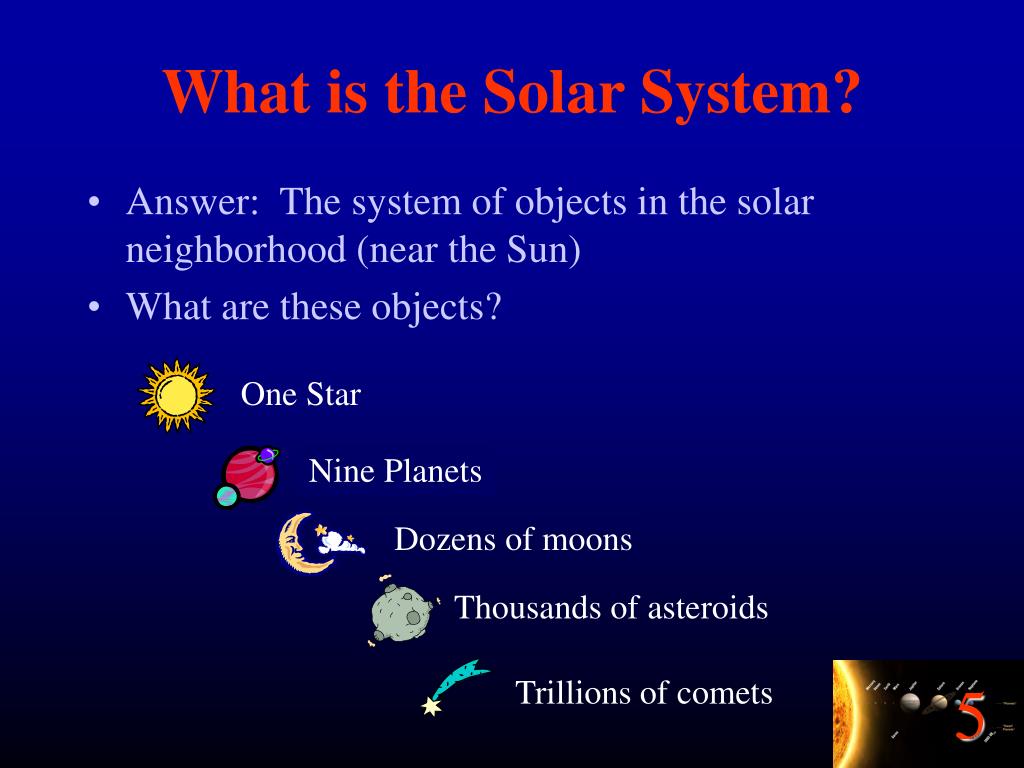 What is the Solar System?

• Answer: The system of objects in the solar neighborhood (near the Sun)
• What are these objects?

One Star

Nine Planets

Dozens of moons

Thousands of asteroids

Trillions of comets

5